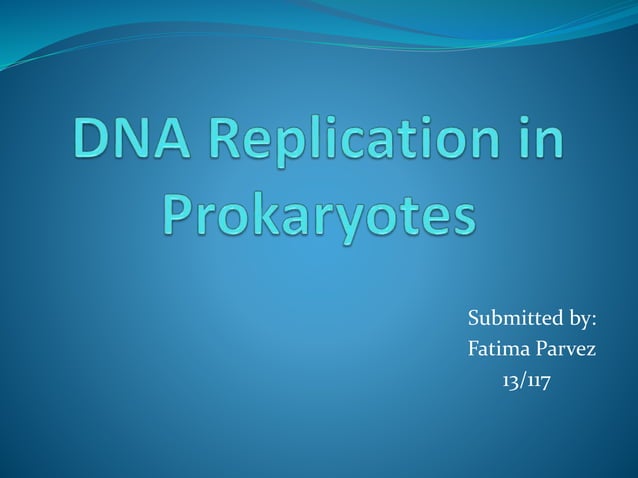 DNA Replication in Prokaryotes

Submitted by:
Fatima Parvez
13/117